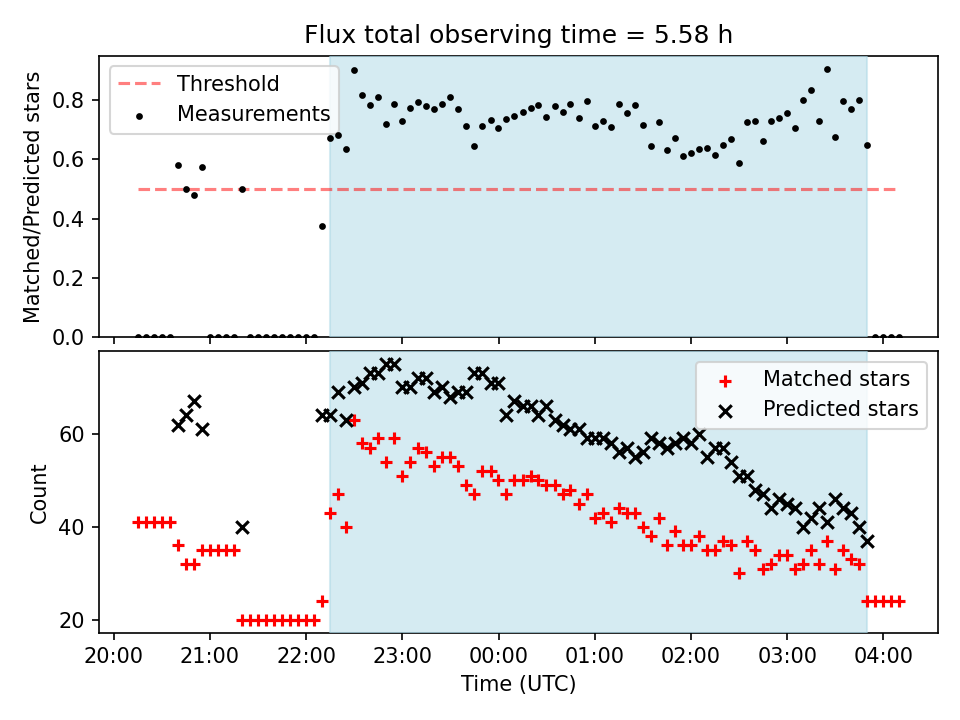 Flux total observing time = 5.58 h

Threshold
Measurements

Matched/Predicted stars

0.8
0.6
0.4
0.2
0.0

Matched stars
Predicted stars

Count

60
40
20

20:00
21:00
22:00
23:00
00:00
01:00
02:00
03:00
04:00

Time (UTC)